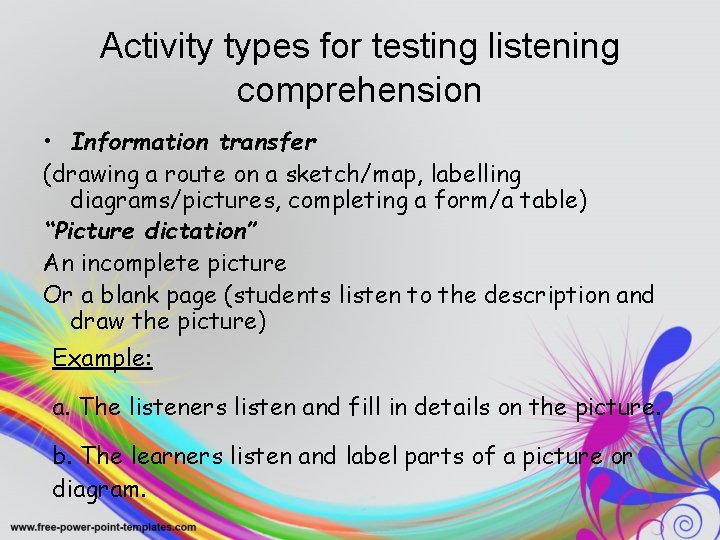 Activity types for testing listening comprehension

• Information transfer

(drawing a route on a sketch/map, labelling diagrams/pictures, completing a form/a table)

"Picture dictation"

An incomplete picture

Or a blank page (students listen to the description and draw the picture)

Example:

a. The listeners listen and fill in details on the picture.

b. The learners listen and label parts of a picture or diagram.

www.free-power-point-templates.com